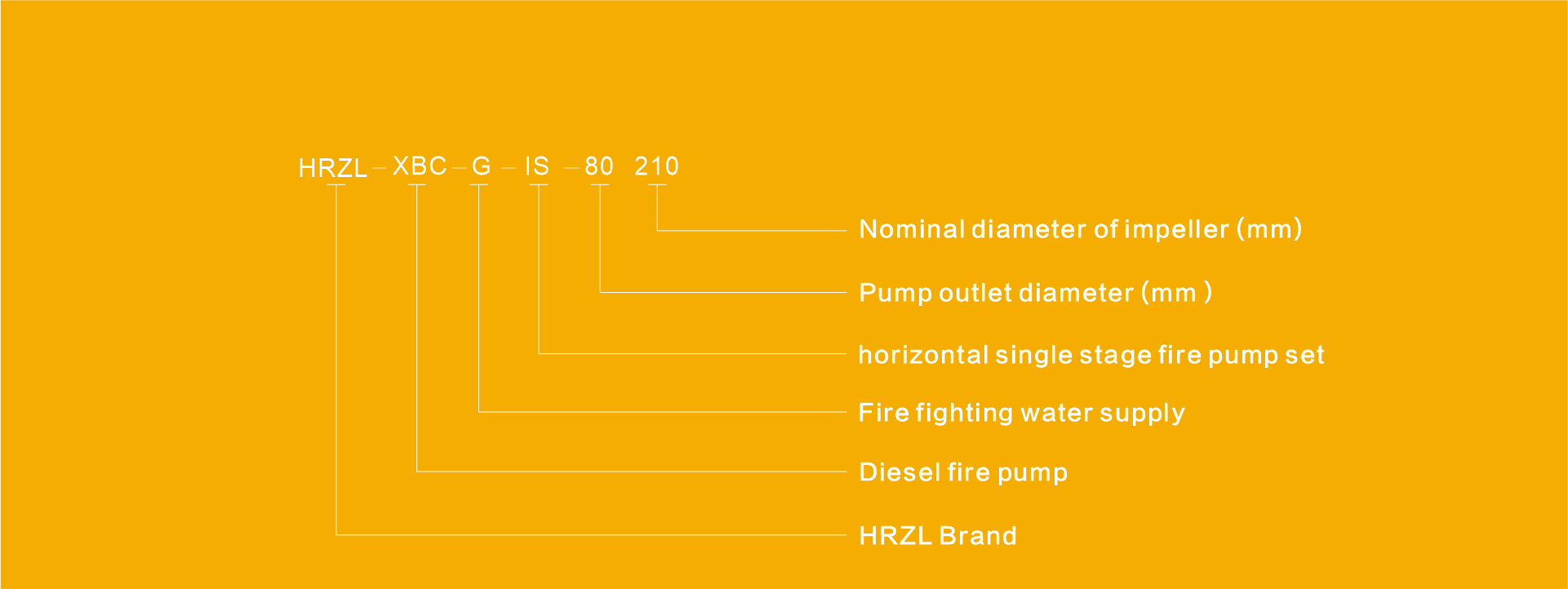 HRZL – XBC – G – IS – 80 210

Nominal diameter of impeller (mm)

Pump outlet diameter (mm )

horizontal single stage fire pump set

Fire fighting water supply

Diesel fire pump

HRZL Brand